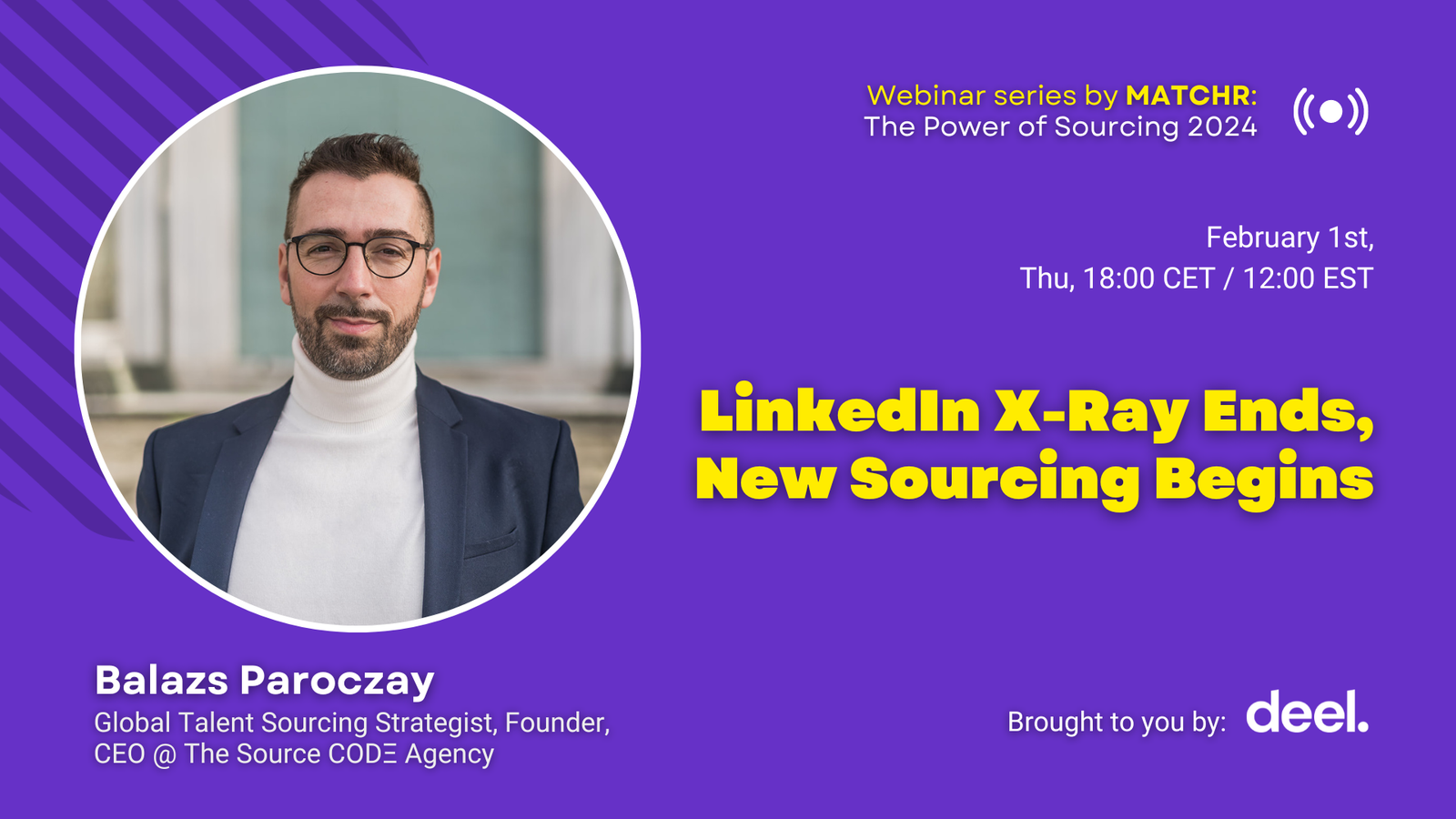 Webinar series by MATCHR:
The Power of Sourcing 2024

February 1st,
Thu, 18:00 CET / 12:00 EST

LinkedIn X-Ray Ends,
New Sourcing Begins

Balazs Paroczay
Global Talent Sourcing Strategist, Founder, CEO @ The Source CODΞ Agency

Brought to you by: deel.